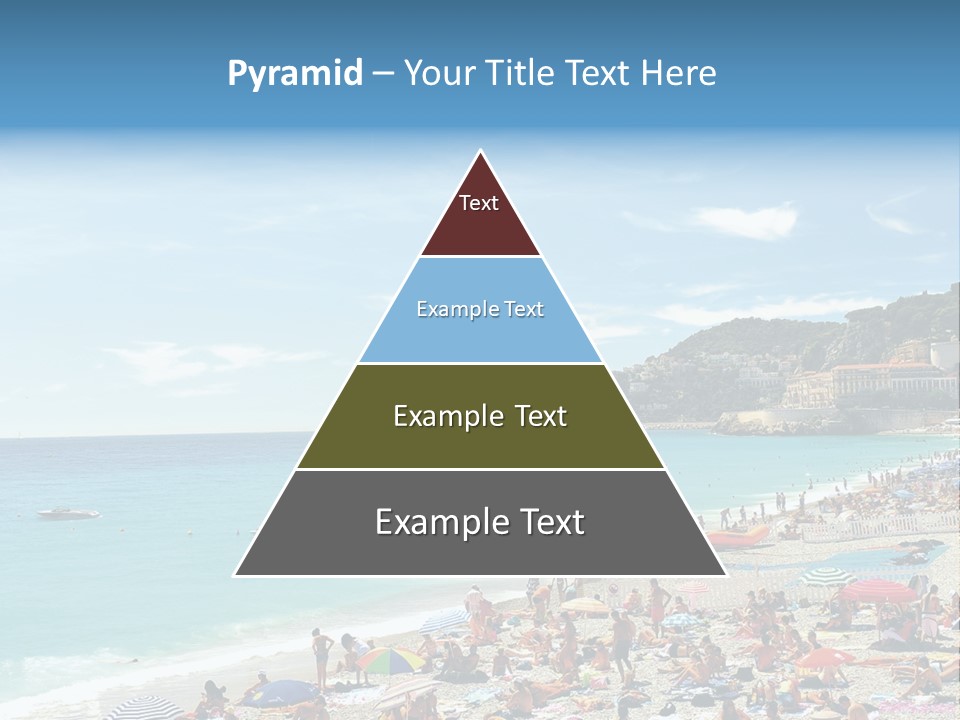 Pyramid – Your Title Text Here

Text

Example Text

Example Text

Example Text